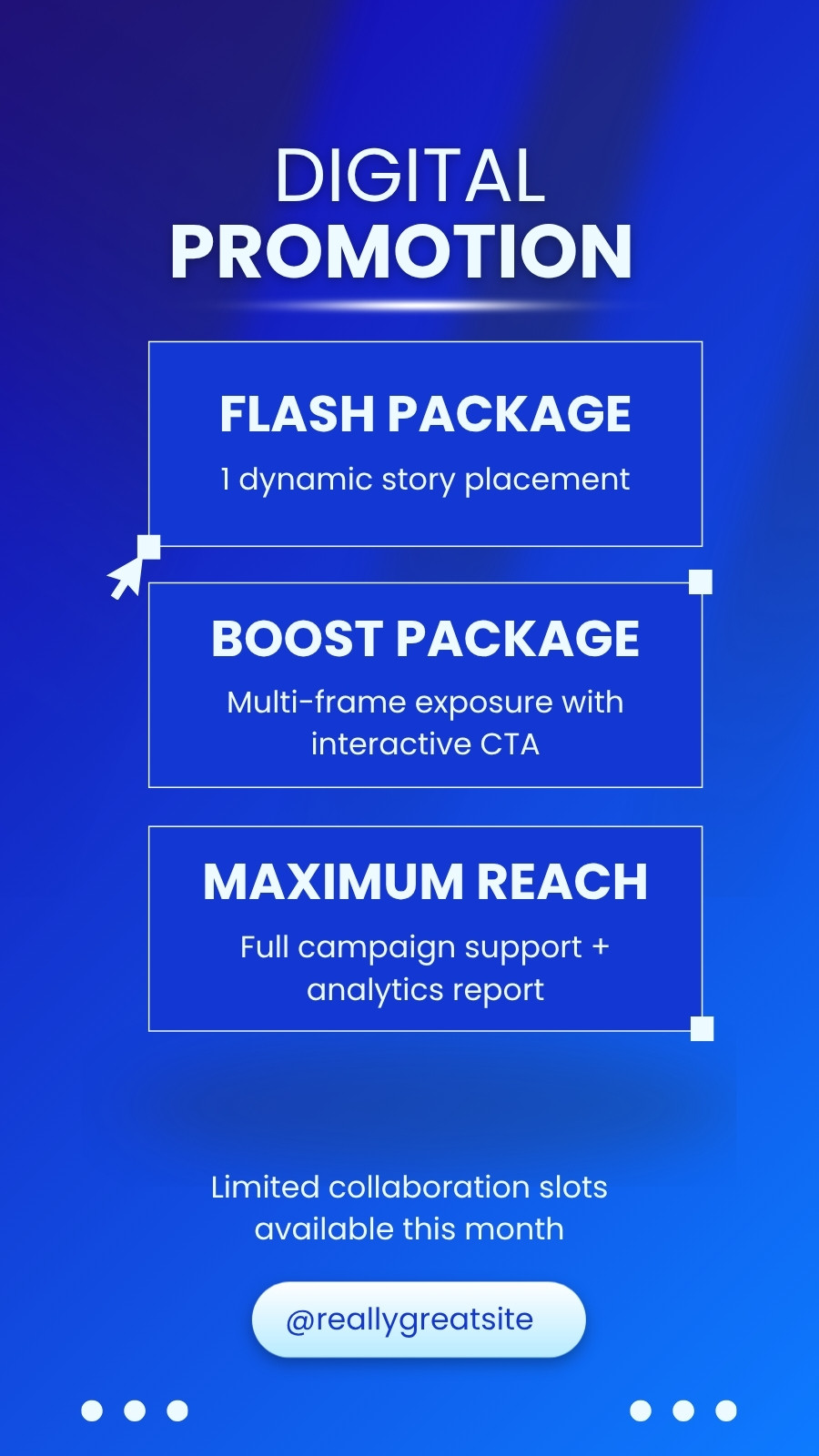 DIGITAL
PROMOTION

FLASH PACKAGE
1 dynamic story placement

BOOST PACKAGE
Multi-frame exposure with interactive CTA

MAXIMUM REACH
Full campaign support + analytics report

Limited collaboration slots available this month

@reallygreatsite